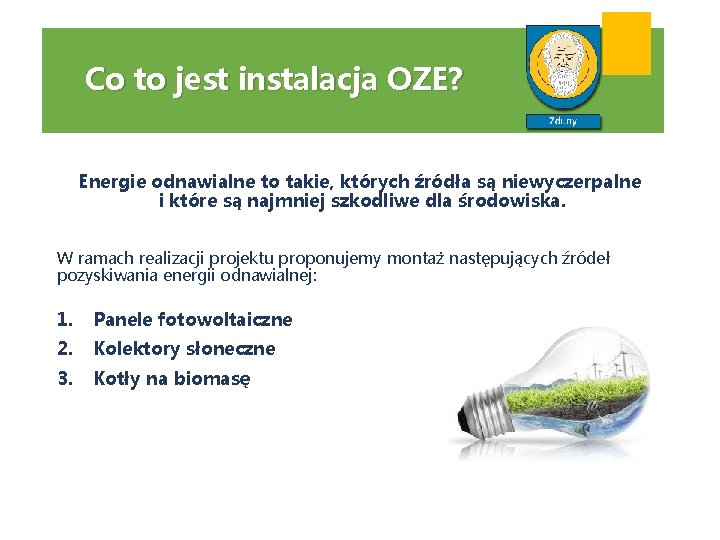 Co to jest instalacja OZE?

Zduny

Energie odnawialne to takie, których źródła są niewyczerpalne i które są najmniej szkodliwe dla środowiska.

W ramach realizacji projektu proponujemy montaż następujących źródeł pozyskiwania energii odnawialnej:

1. Panele fotowoltaiczne
2. Kolektory słoneczne
3. Kotły na biomasę